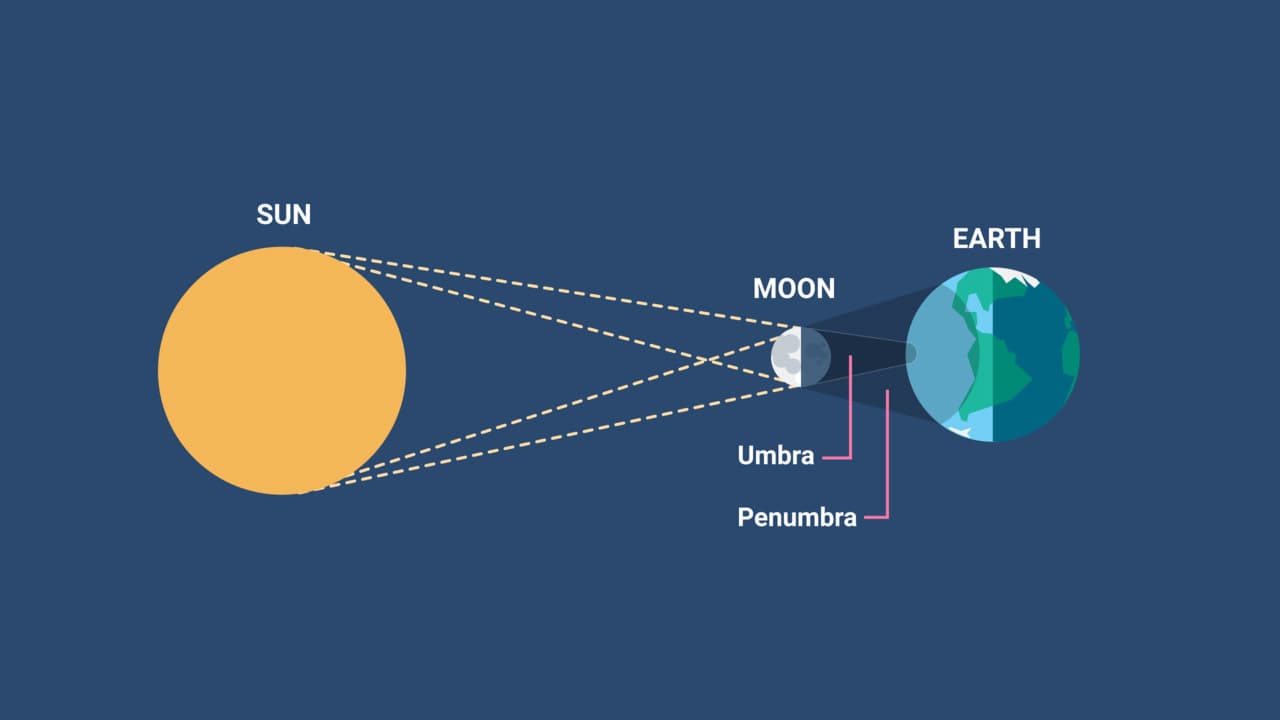 SUN

MOON

EARTH

Umbra

Penumbra